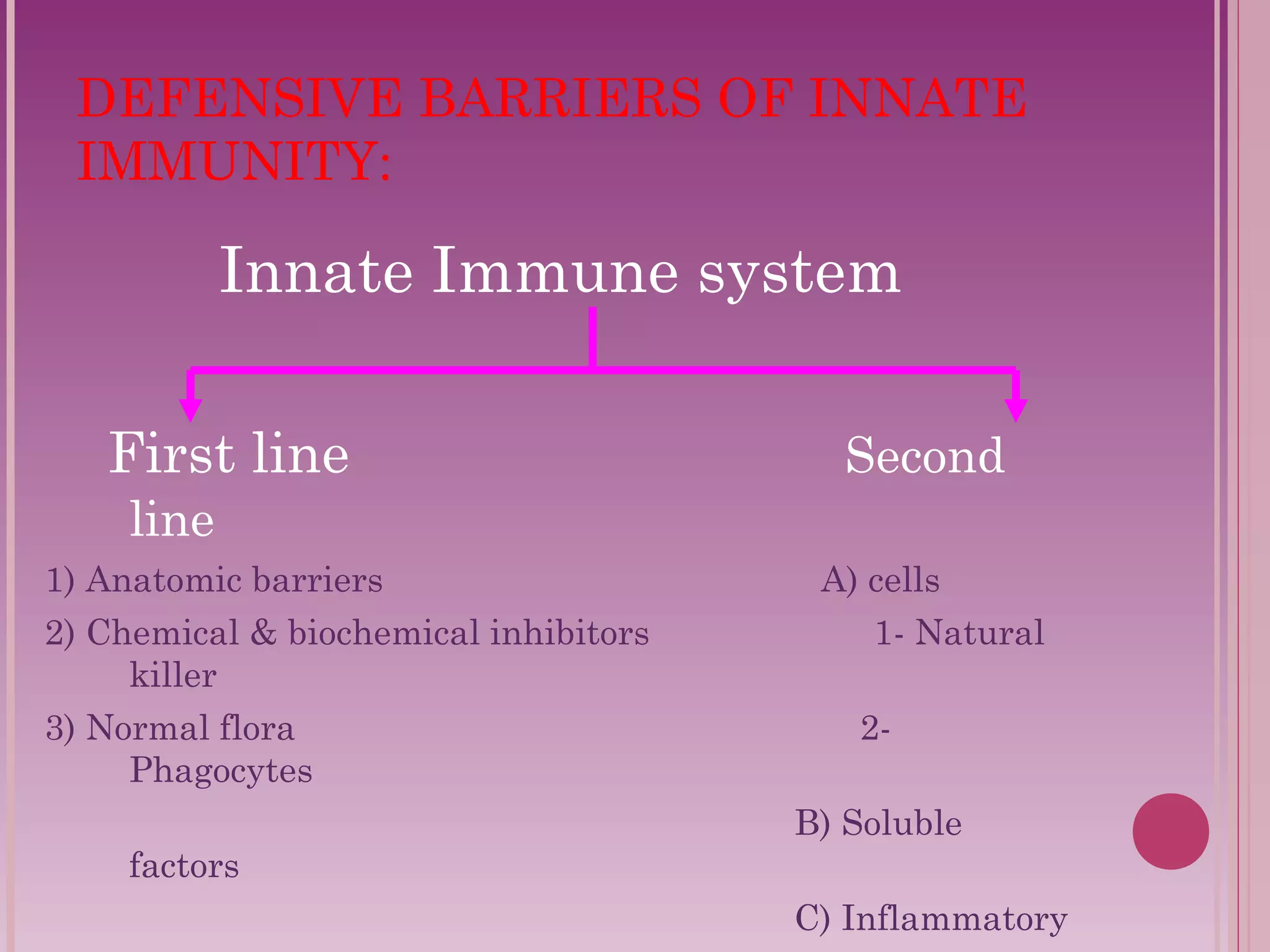 DEFENSIVE BARRIERS OF INNATE IMMUNITY:

Innate Immune system

First line

Second line

1) Anatomic barriers

A) cells

2) Chemical & biochemical inhibitors

1- Natural killer

3) Normal flora

2- Phagocytes

B) Soluble factors

C) Inflammatory